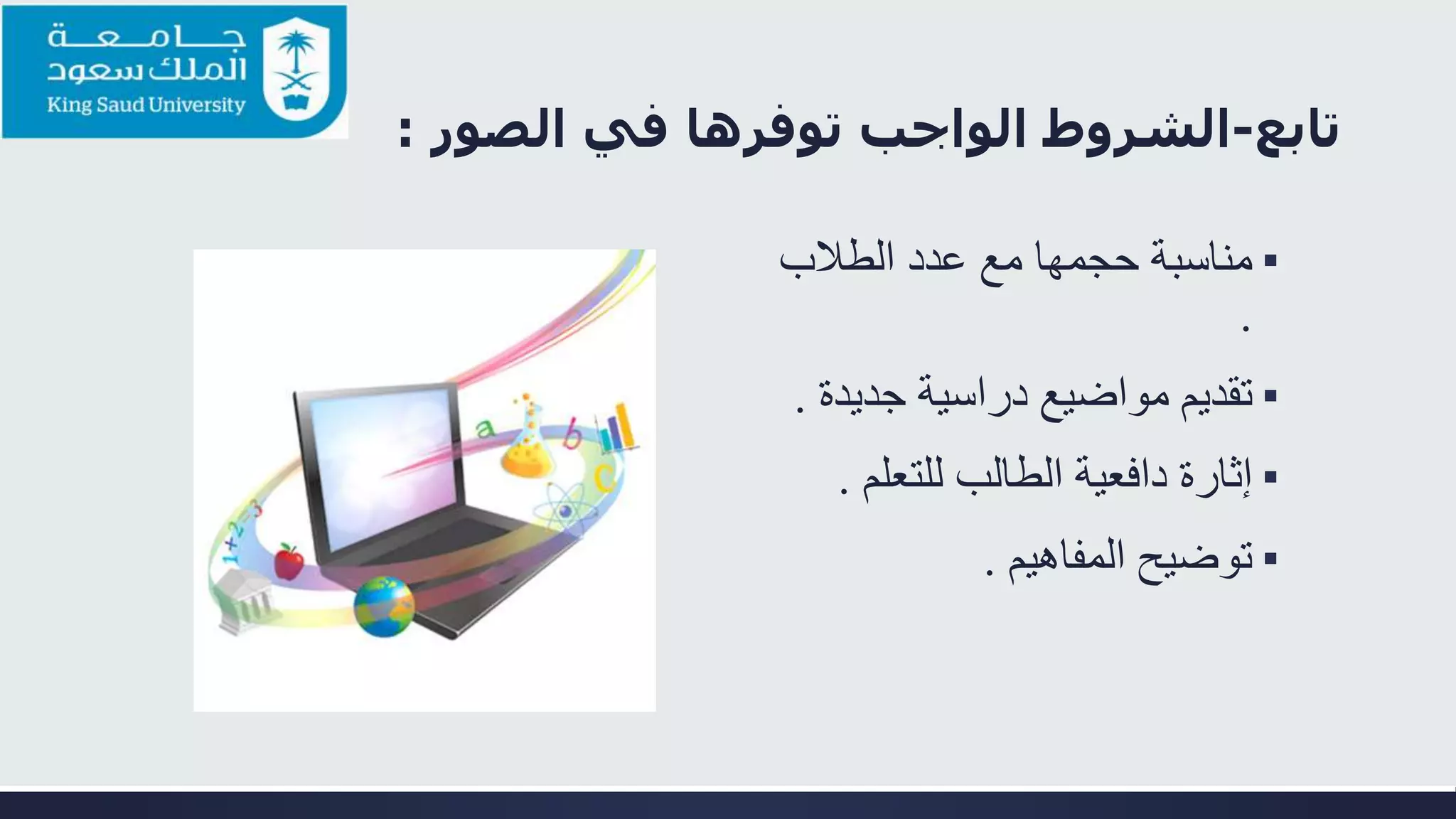 جامعة الملك سعود
King Saud University

تابع-الشروط الواجب توفرها في الصور :

▪ مناسبة حجمها مع عدد الطلاب .

▪ تقديم مواضيع دراسية جديدة .

▪ إثارة دافعية الطالب للتعلم .

▪ توضيح المفاهيم .

a b c
1+2=3